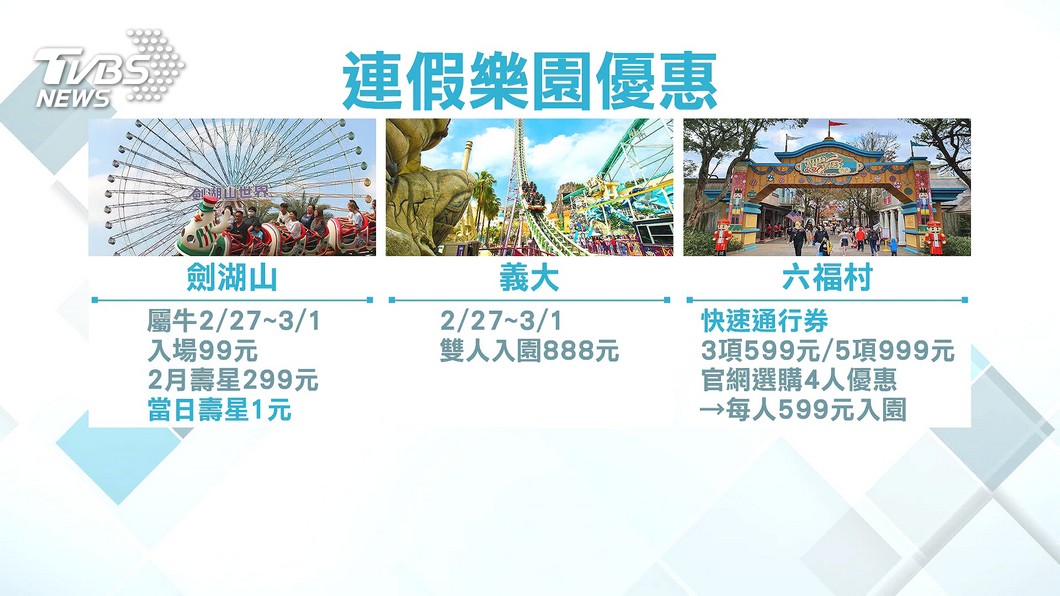 TVBS NEWS

連假樂園優惠

劍湖山世界

劍湖山

屬牛2/27~3/1
入場99元
2月壽星299元
當日壽星1元

義大

2/27~3/1
雙人入園888元

六福村

快速通行券
3項599元/5項999元
官網選購4人優惠
→每人599元入園